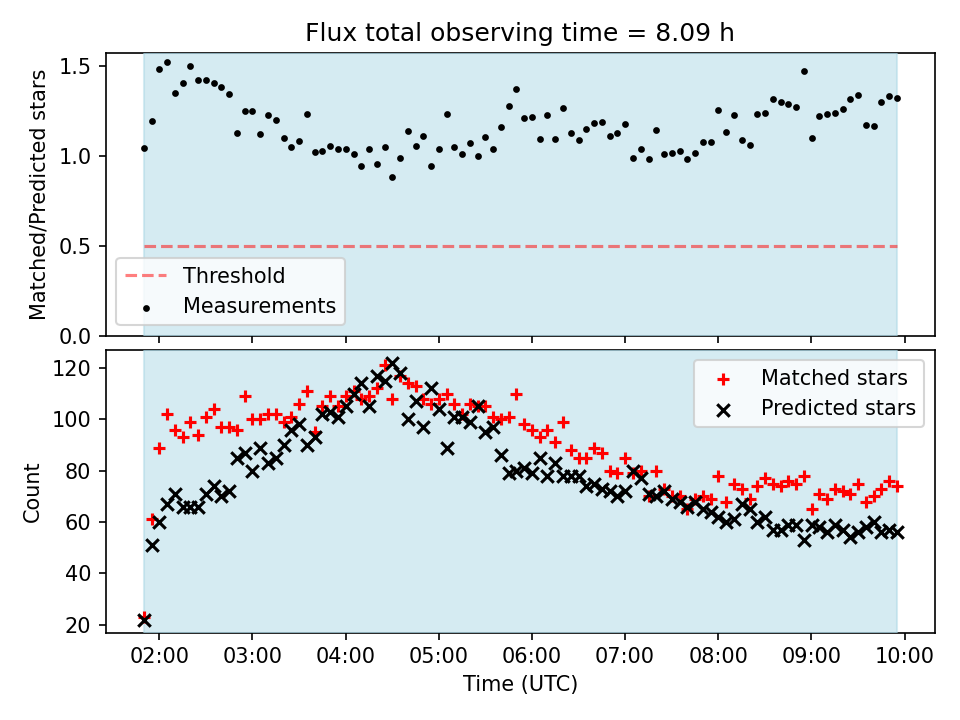 Flux total observing time = 8.09 h

Matched/Predicted stars

1.5
1.0
0.5
0.0

Threshold
Measurements

Count

120
100
80
60
40
20

Matched stars
Predicted stars

02:00 03:00 04:00 05:00 06:00 07:00 08:00 09:00 10:00

Time (UTC)